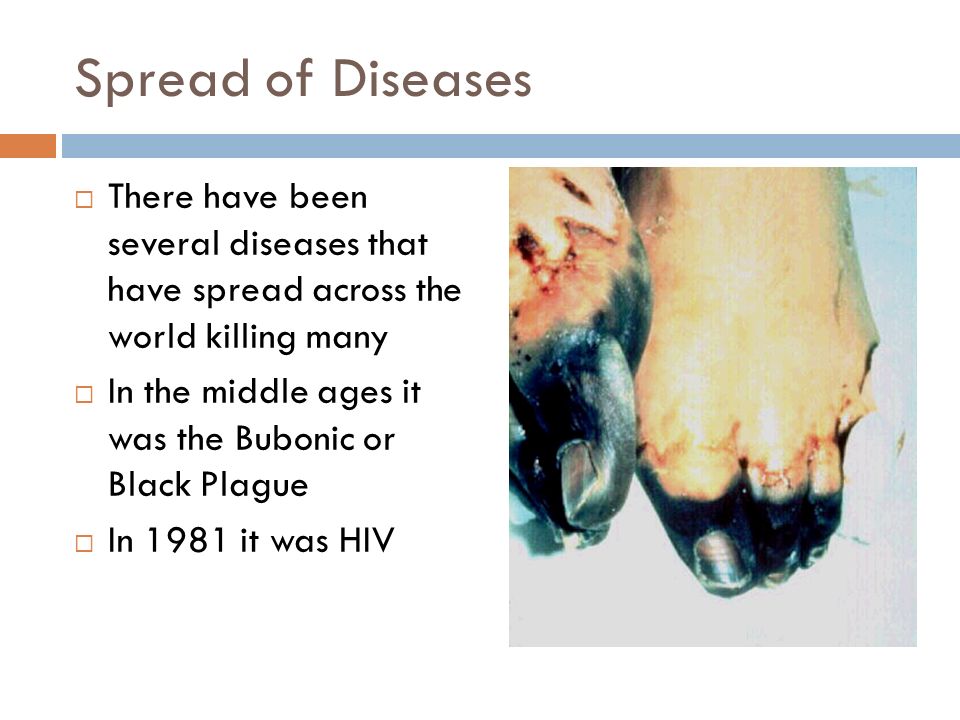 Spread of Diseases

□ There have been several diseases that have spread across the world killing many

□ In the middle ages it was the Bubonic or Black Plague

□ In 1981 it was HIV